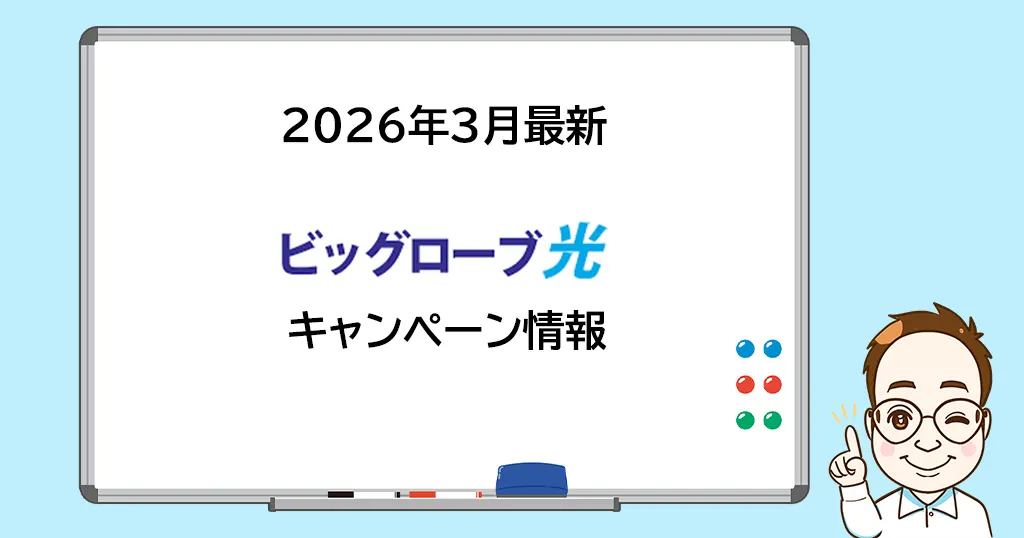 2026年3月最新

ビッグローブ光

キャンペーン情報